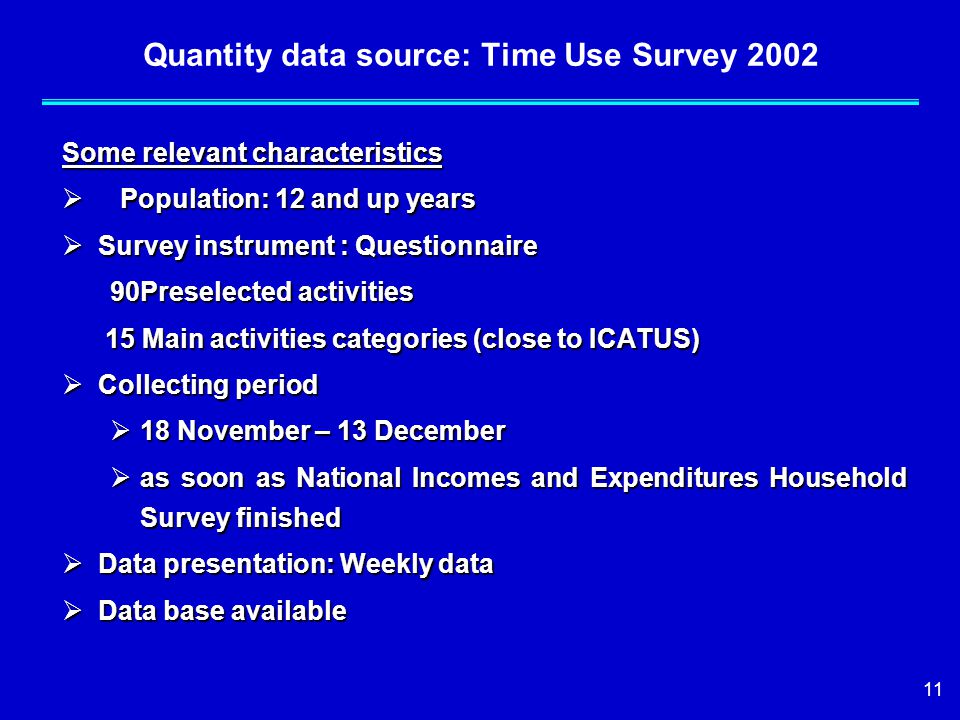 Quantity data source: Time Use Survey 2002

Some relevant characteristics

➢ Population: 12 and up years

➢ Survey instrument : Questionnaire

90Preselected activities

15 Main activities categories (close to ICATUS)

➢ Collecting period

➢ 18 November – 13 December

➢ as soon as National Incomes and Expenditures Household Survey finished

➢ Data presentation: Weekly data

➢ Data base available

11